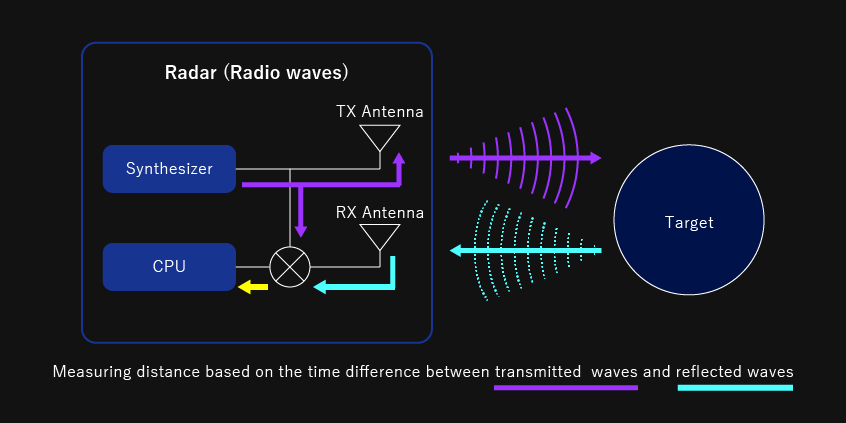 Radar (Radio waves)

TX Antenna

Synthesizer

RX Antenna

CPU

Target

Measuring distance based on the time difference between transmitted waves and reflected waves